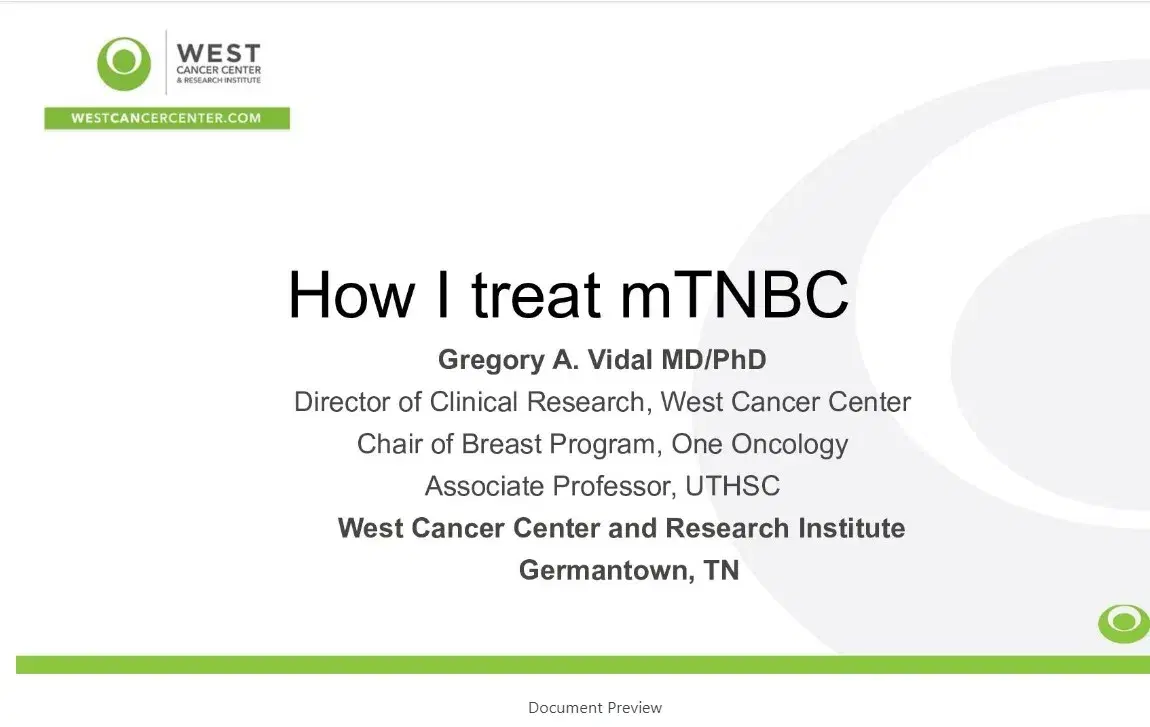 WEST
CANCER CENTER
& RESEARCH INSTITUTE
WESTCANCERCENTER.COM

How I treat mTNBC

Gregory A. Vidal MD/PhD
Director of Clinical Research, West Cancer Center
Chair of Breast Program, One Oncology
Associate Professor, UTHSC
West Cancer Center and Research Institute
Germantown, TN

Document Preview